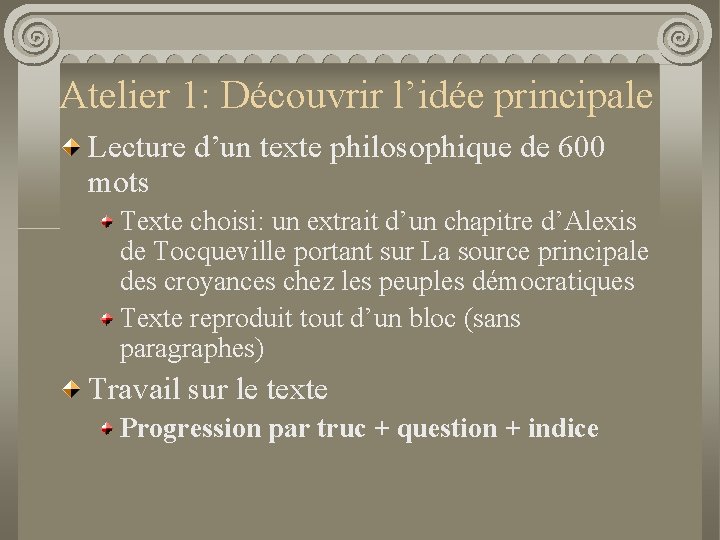 Atelier 1: Découvrir l’idée principale

Lecture d’un texte philosophique de 600 mots

Texte choisi: un extrait d’un chapitre d’Alexis de Tocqueville portant sur La source principale des croyances chez les peuples démocratiques

Texte reproduit tout d’un bloc (sans paragraphes)

Travail sur le texte

Progression par truc + question + indice